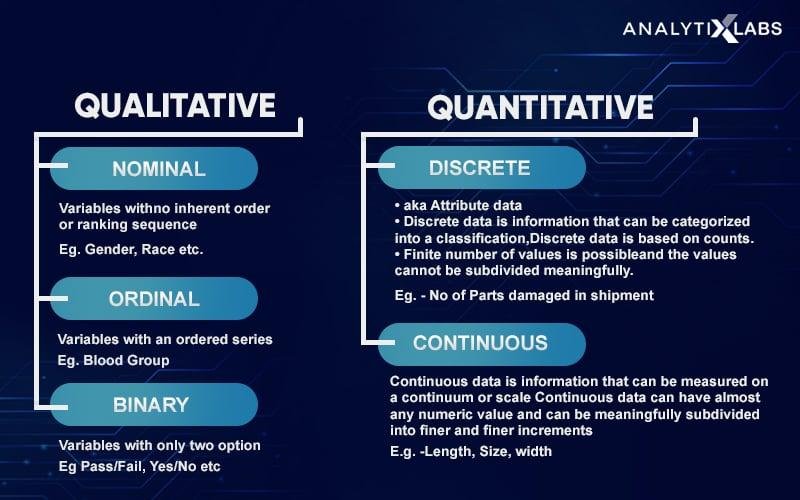 ANALYTIXLABS

QUALITATIVE

NOMINAL

Variables withno inherent order or ranking sequence

Eg. Gender, Race etc.

ORDINAL

Variables with an ordered series

Eg. Blood Group

BINARY

Variables with only two option

Eg Pass/Fail, Yes/No etc

QUANTITATIVE

DISCRETE

• aka Attribute data
• Discrete data is information that can be categorized into a classification,Discrete data is based on counts.
• Finite number of values is possibleand the values cannot be subdivided meaningfully.

Eg. - No of Parts damaged in shipment

CONTINUOUS

Continuous data is information that can be measured on a continuum or scale Continuous data can have almost any numeric value and can be meaningfully subdivided into finer and finer increments

E.g. -Length, Size, width